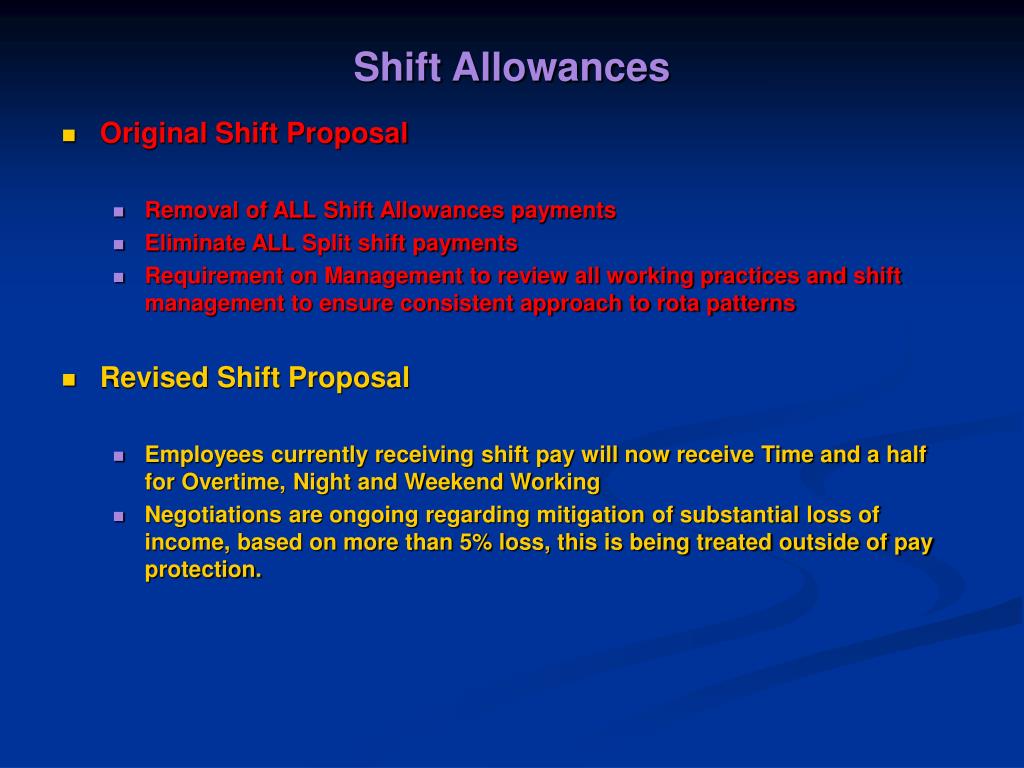 Shift Allowances

Original Shift Proposal

Removal of ALL Shift Allowances payments
Eliminate ALL Split shift payments
Requirement on Management to review all working practices and shift management to ensure consistent approach to rota patterns

Revised Shift Proposal

Employees currently receiving shift pay will now receive Time and a half for Overtime, Night and Weekend Working
Negotiations are ongoing regarding mitigation of substantial loss of income, based on more than 5% loss, this is being treated outside of pay protection.